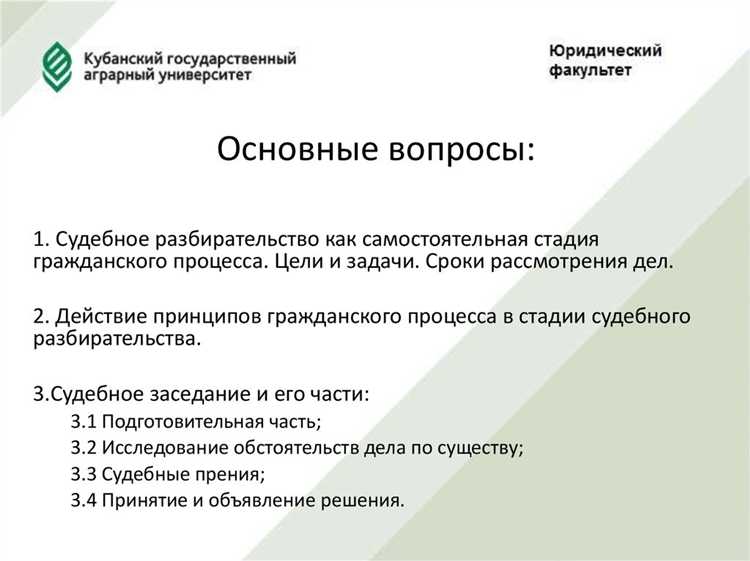 Кубанский государственный аграрный университет

Юридический факультет

Основные вопросы:

1. Судебное разбирательство как самостоятельная стадия гражданского процесса. Цели и задачи. Сроки рассмотрения дел.

2. Действие принципов гражданского процесса в стадии судебного разбирательства.

3.Судебное заседание и его части:
3.1 Подготовительная часть;
3.2 Исследование обстоятельств дела по существу;
3.3 Судебные прения;
3.4 Принятие и объявление решения.